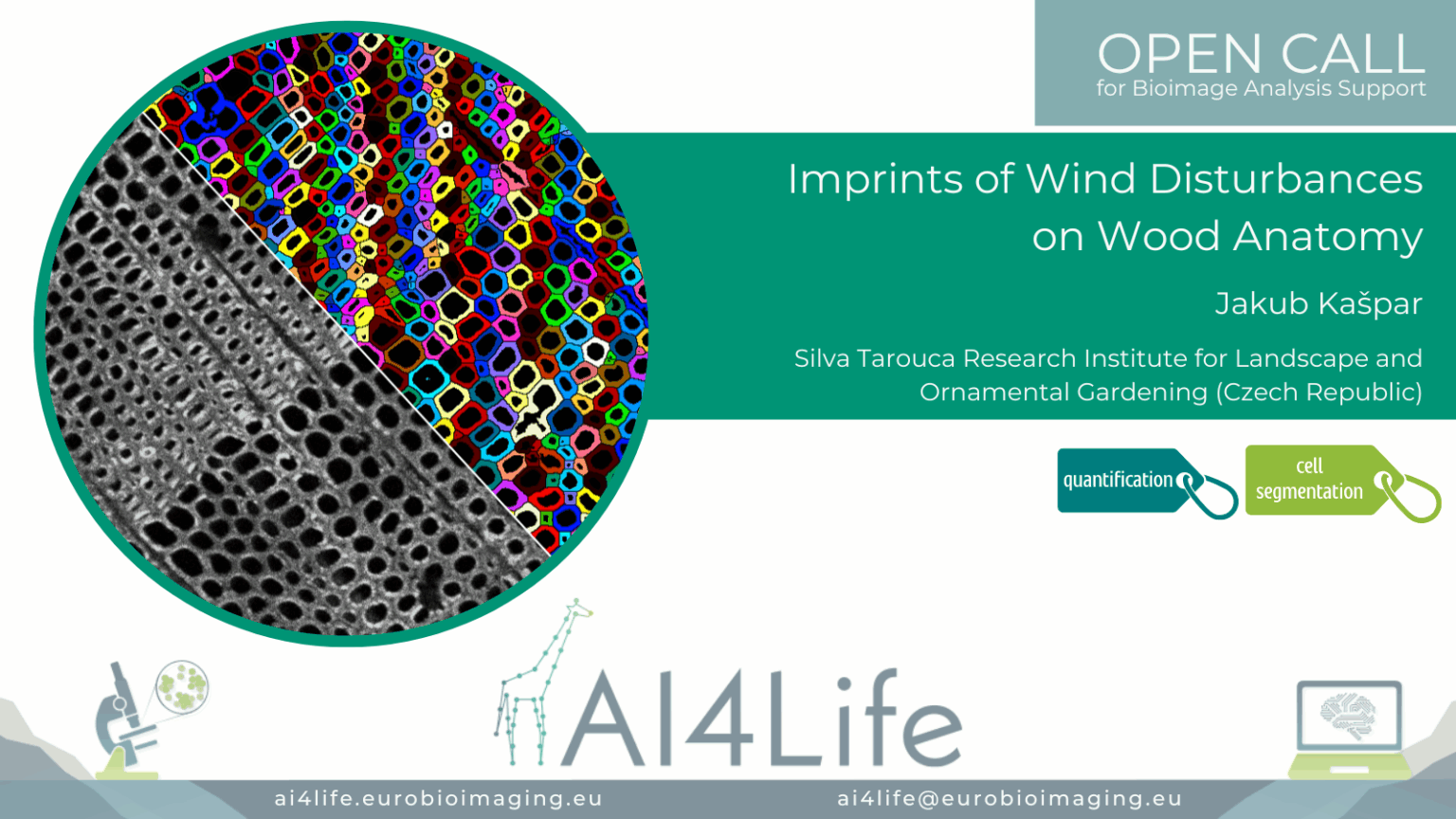 OPEN CALL
for Bioimage Analysis Support

Imprints of Wind Disturbances on Wood Anatomy

Jakub Kašpar

Silva Tarouca Research Institute for Landscape and Ornamental Gardening (Czech Republic)

quantification

cell segmentation

AI4Life

ai4life.eurobioimaging.eu

ai4life@eurobioimaging.eu